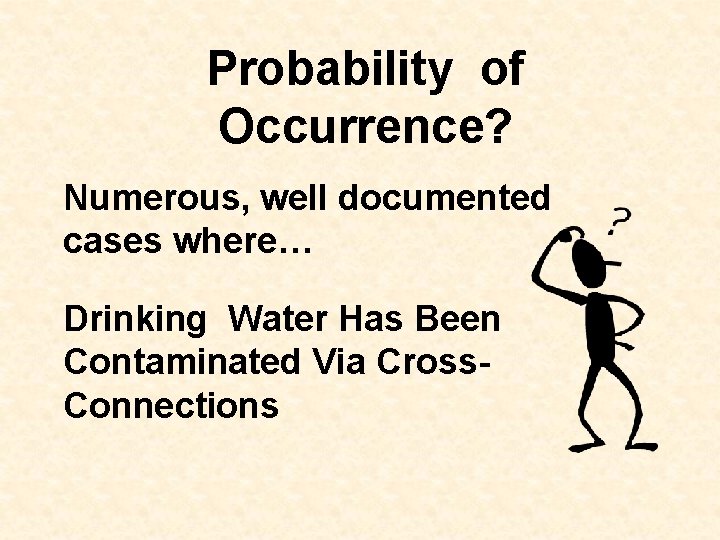 Probability of Occurrence?

Numerous, well documented cases where…

Drinking Water Has Been Contaminated Via Cross-Connections

?